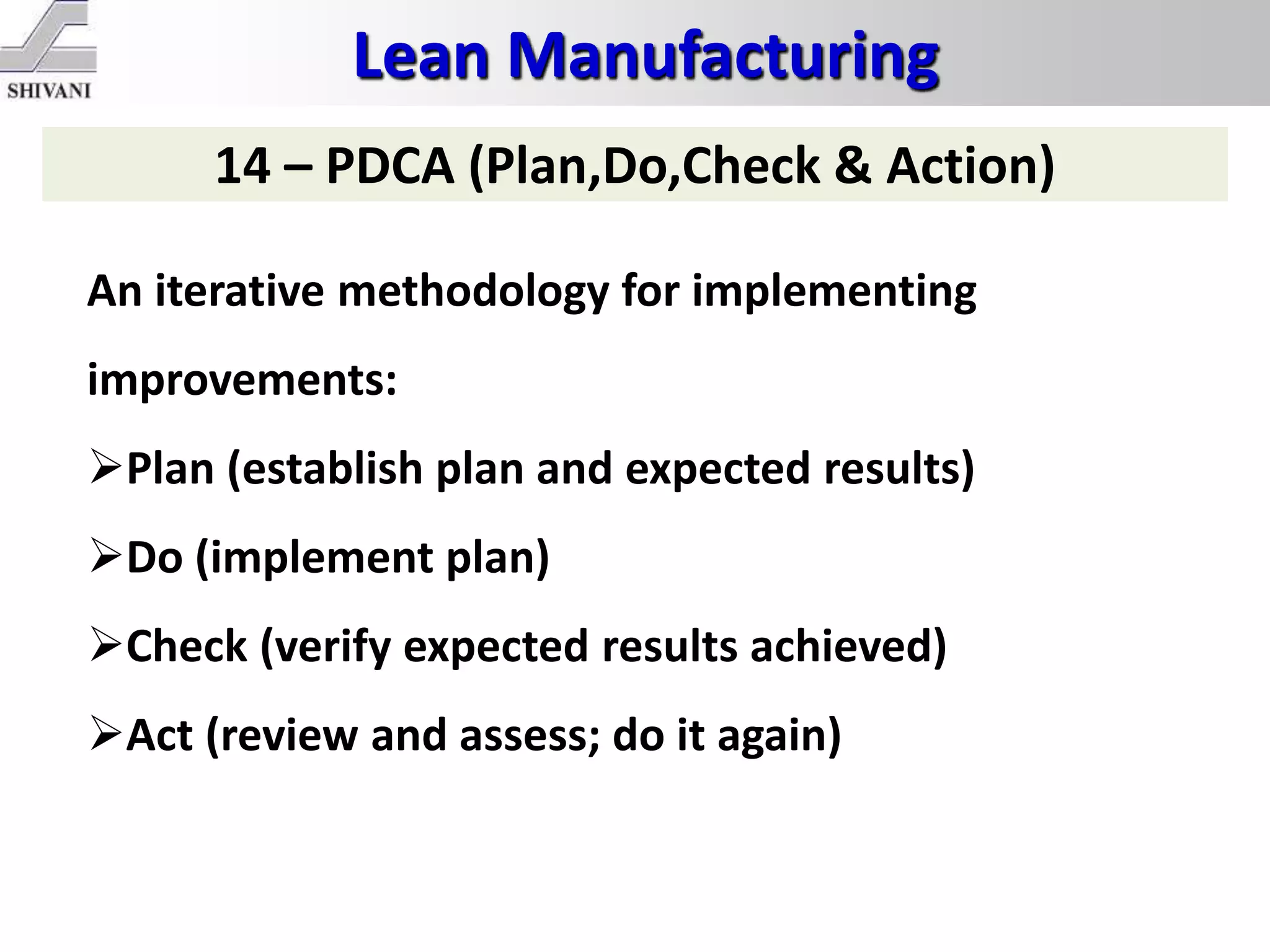 SHIVANI

Lean Manufacturing

14 – PDCA (Plan,Do,Check & Action)

An iterative methodology for implementing improvements:

➢Plan (establish plan and expected results)

➢Do (implement plan)

➢Check (verify expected results achieved)

➢Act (review and assess; do it again)